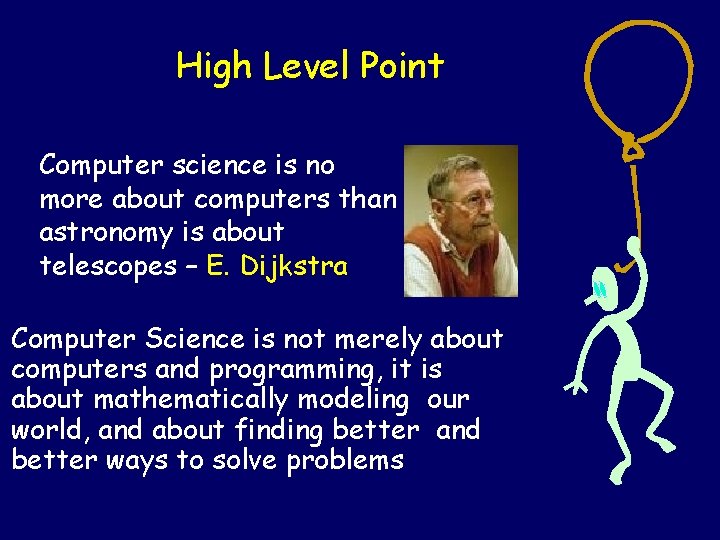 High Level Point

Computer science is no more about computers than astronomy is about telescopes – E. Dijkstra

Computer Science is not merely about computers and programming, it is about mathematically modeling our world, and about finding better and better ways to solve problems